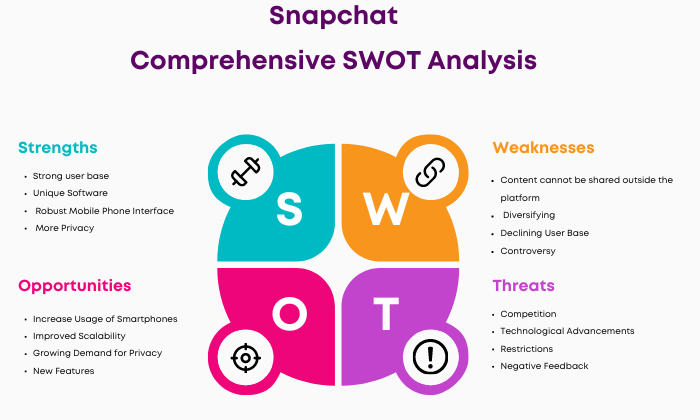 Snapchat

Comprehensive SWOT Analysis

Strengths

- Strong user base
- Unique Software
- Robust Mobile Phone Interface
- More Privacy

S

W

Weaknesses

- Content cannot be shared outside the platform
- Diversifying
- Declining User Base
- Controversy

Opportunities

- Increase Usage of Smartphones
- Improved Scalability
- Growing Demand for Privacy
- New Features

O

T

Threats

- Competition
- Technological Advancements
- Restrictions
- Negative Feedback